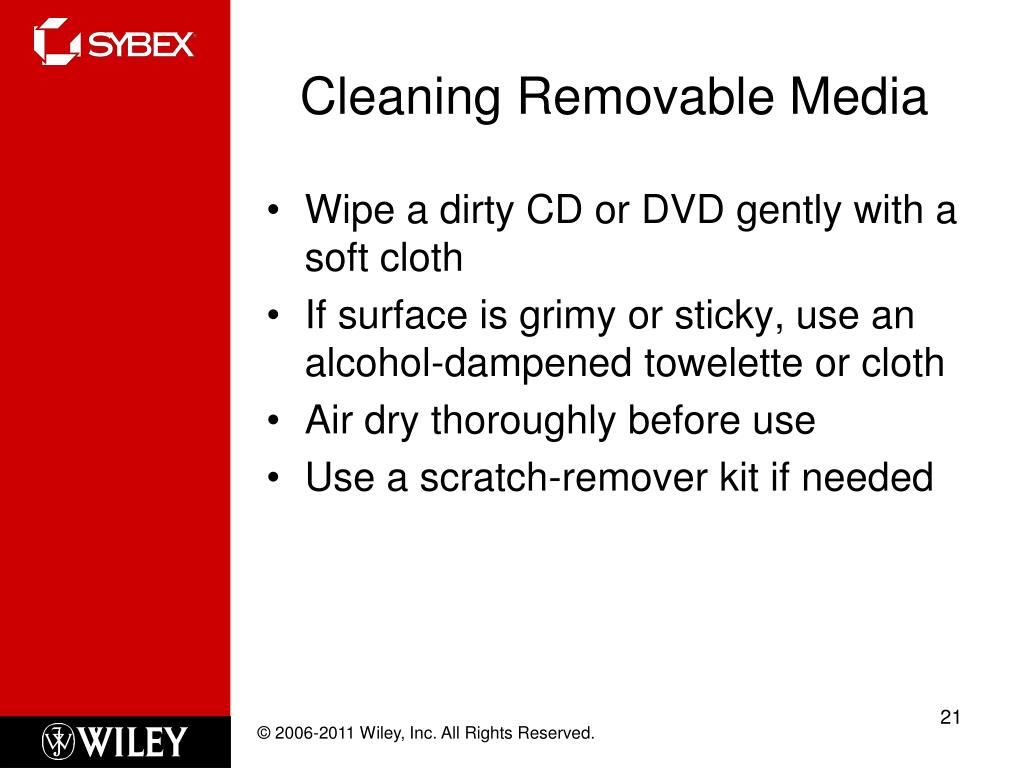 SYBEX

Cleaning Removable Media

• Wipe a dirty CD or DVD gently with a soft cloth
• If surface is grimy or sticky, use an alcohol-dampened towelette or cloth
• Air dry thoroughly before use
• Use a scratch-remover kit if needed

WILEY

© 2006-2011 Wiley, Inc. All Rights Reserved.

21